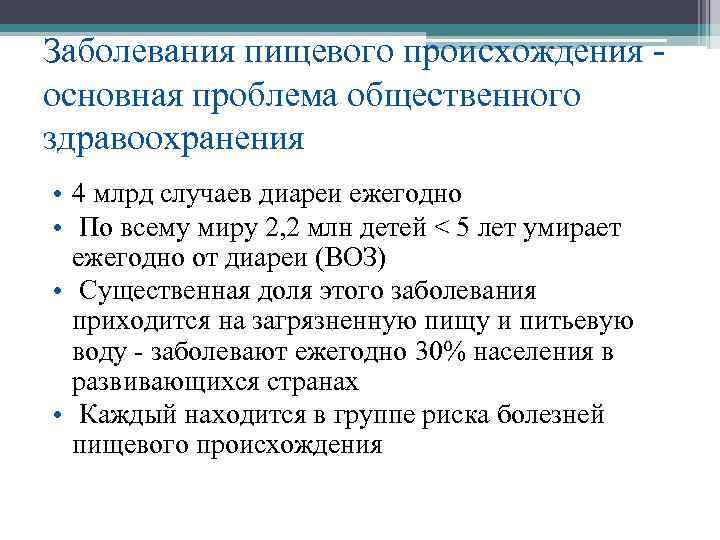 Заболевания пищевого происхождения - основная проблема общественного здравоохранения

• 4 млрд случаев диареи ежегодно
• По всему миру 2,2 млн детей < 5 лет умирает ежегодно от диареи (ВОЗ)
• Существенная доля этого заболевания приходится на загрязненную пищу и питьевую воду - заболевают ежегодно 30% населения в развивающихся странах
• Каждый находится в группе риска болезней пищевого происхождения